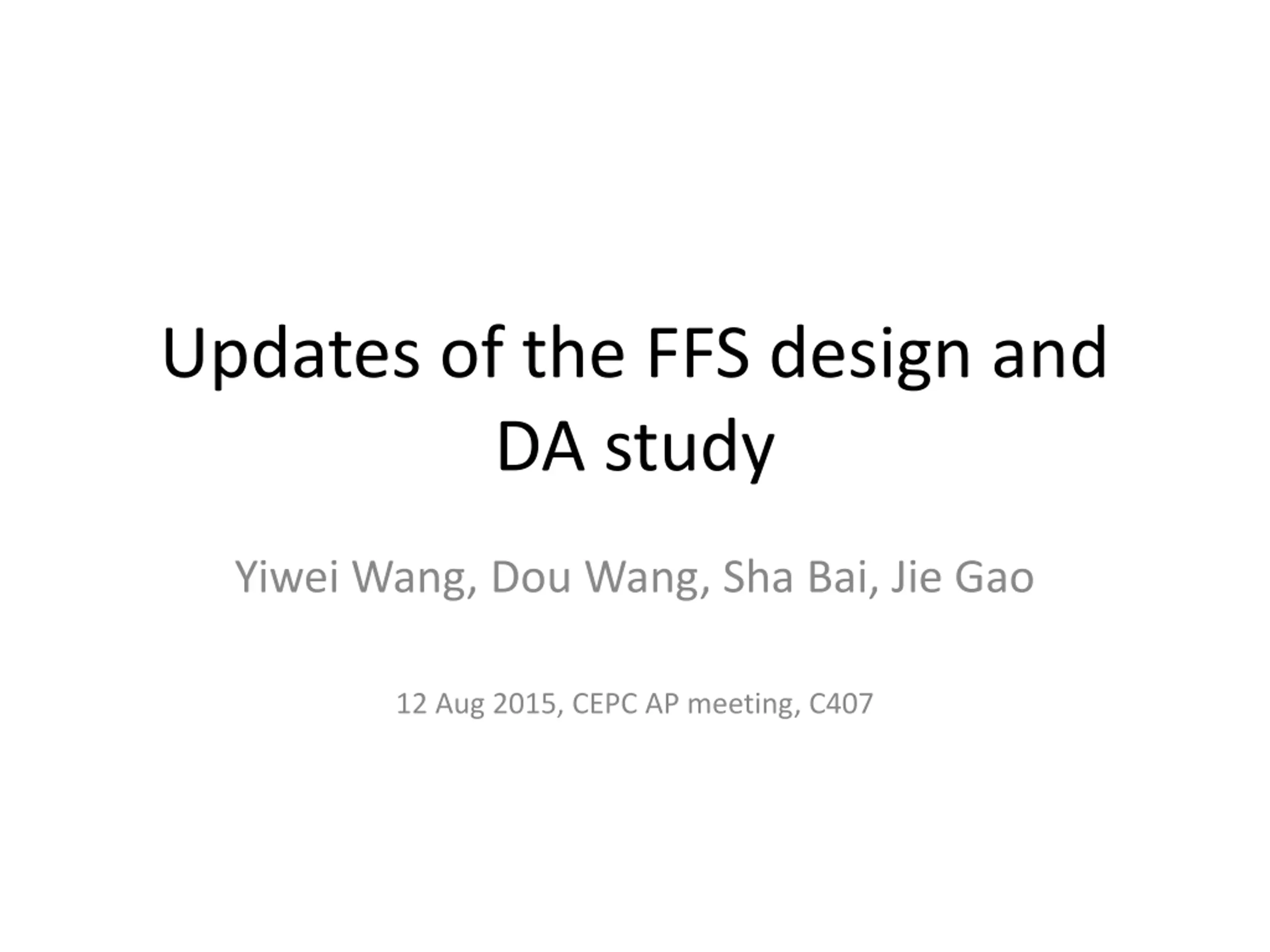 Updates of the FFS design and DA study

Yiwei Wang, Dou Wang, Sha Bai, Jie Gao

12 Aug 2015, CEPC AP meeting, C407